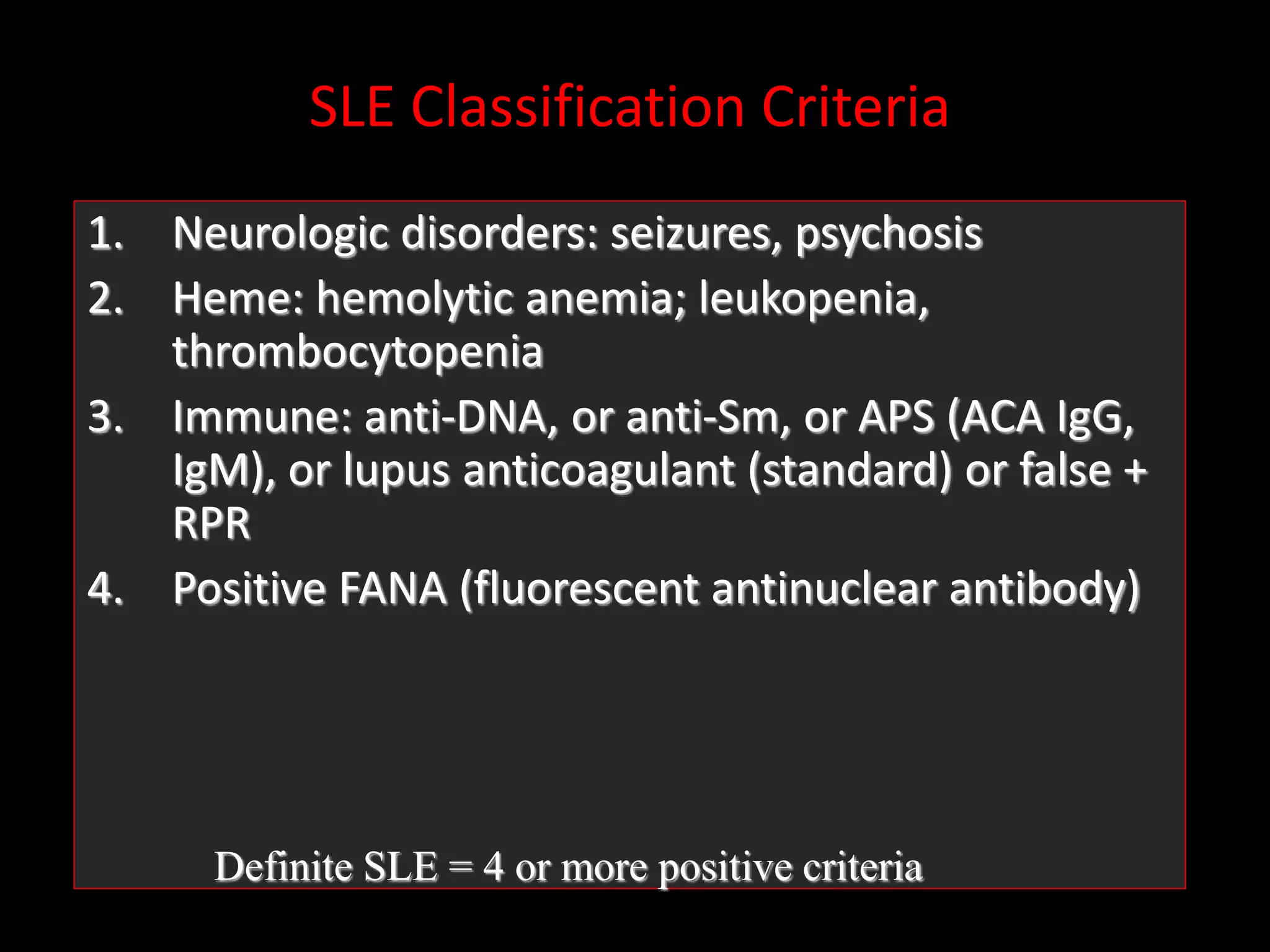 SLE Classification Criteria

1. Neurologic disorders: seizures, psychosis
2. Heme: hemolytic anemia; leukopenia, thrombocytopenia
3. Immune: anti-DNA, or anti-Sm, or APS (ACA IgG, IgM), or lupus anticoagulant (standard) or false + RPR
4. Positive FANA (fluorescent antinuclear antibody)

Definite SLE = 4 or more positive criteria